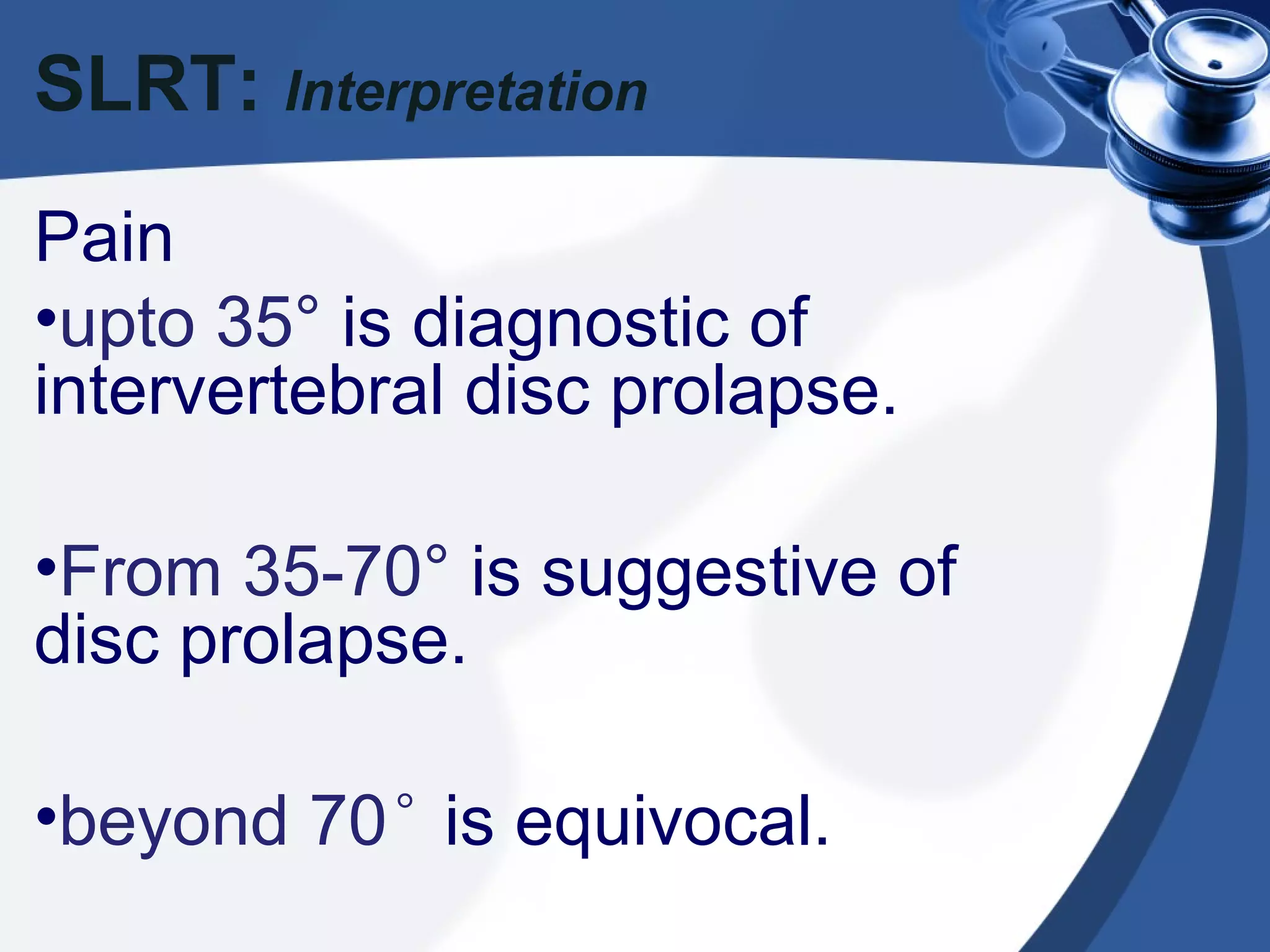 SLRT: Interpretation

Pain

•upto 35° is diagnostic of intervertebral disc prolapse.

•From 35-70° is suggestive of disc prolapse.

•beyond 70˚ is equivocal.